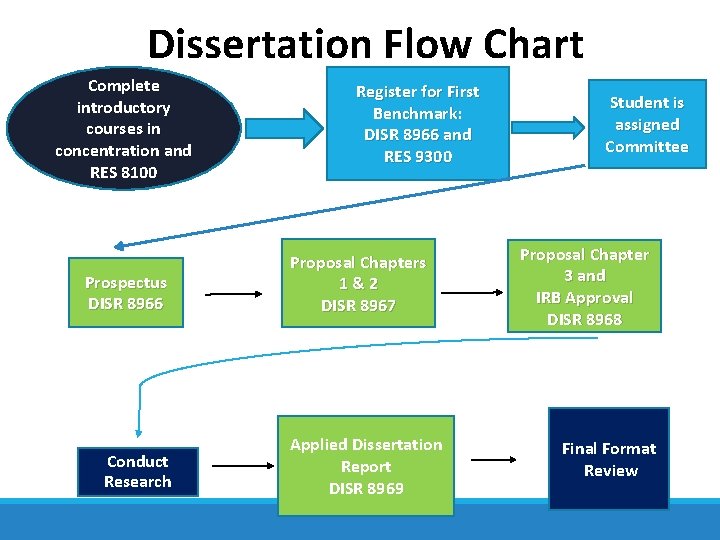 Dissertation Flow Chart

Complete introductory courses in concentration and RES 8100

Register for First Benchmark: DISR 8966 and RES 9300

Student is assigned Committee

Prospectus DISR 8966

Proposal Chapters 1 & 2 DISR 8967

Proposal Chapter 3 and IRB Approval DISR 8968

Conduct Research

Applied Dissertation Report DISR 8969

Final Format Review